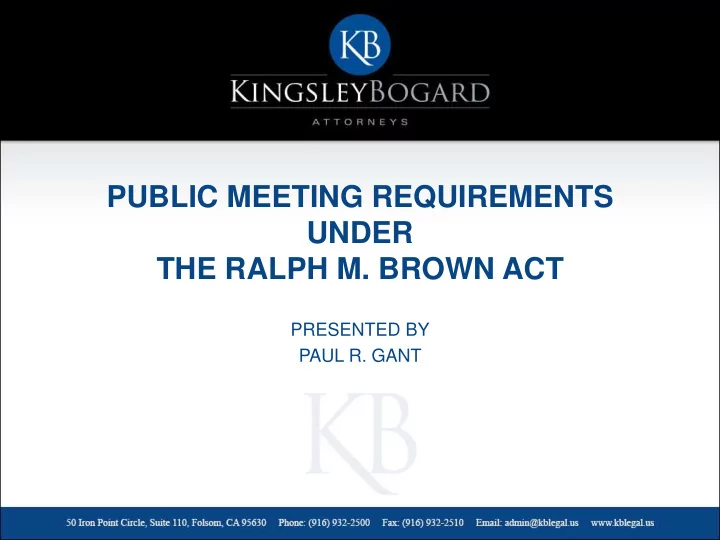 KB
KINGSLEYBOGARD
ATTORNEYS

PUBLIC MEETING REQUIREMENTS UNDER THE RALPH M. BROWN ACT

PRESENTED BY
PAUL R. GANT

KB

50 Iron Point Circle, Suite 110, Folsom, CA 95630 Phone: (916) 932-2500 Fax: (916) 932-2510 Email: admin@kblegal.us www.kblegal.us